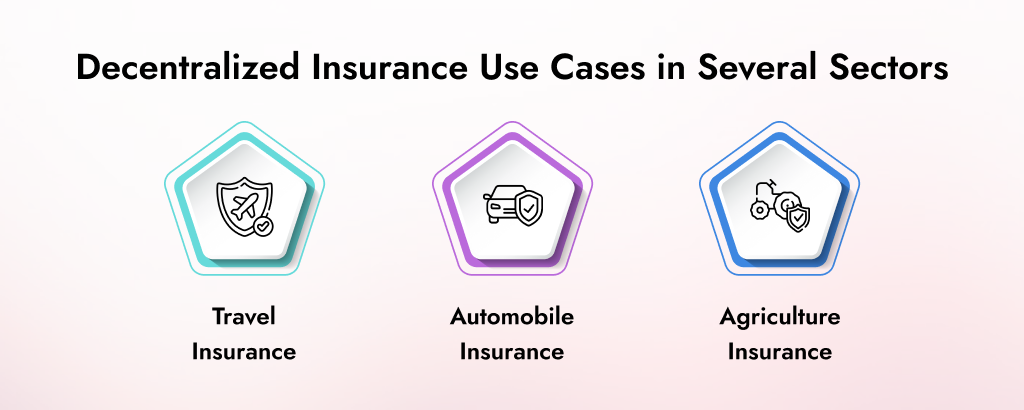 Decentralized Insurance Use Cases in Several Sectors

Travel Insurance

Automobile Insurance

Agriculture Insurance